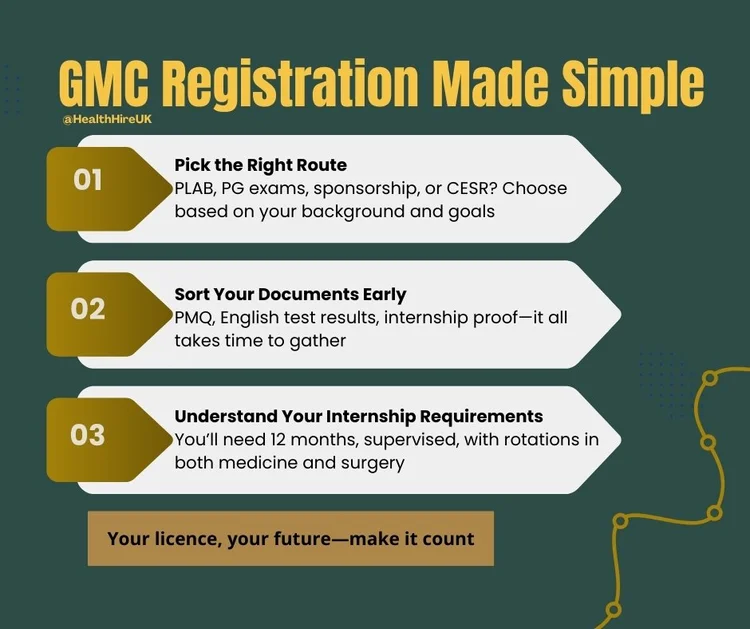 GMC Registration Made Simple

@HealthHireUK

01

Pick the Right Route
PLAB, PG exams, sponsorship, or CESR? Choose based on your background and goals

02

Sort Your Documents Early
PMQ, English test results, internship proof—it all takes time to gather

03

Understand Your Internship Requirements
You'll need 12 months, supervised, with rotations in both medicine and surgery

Your licence, your future—make it count